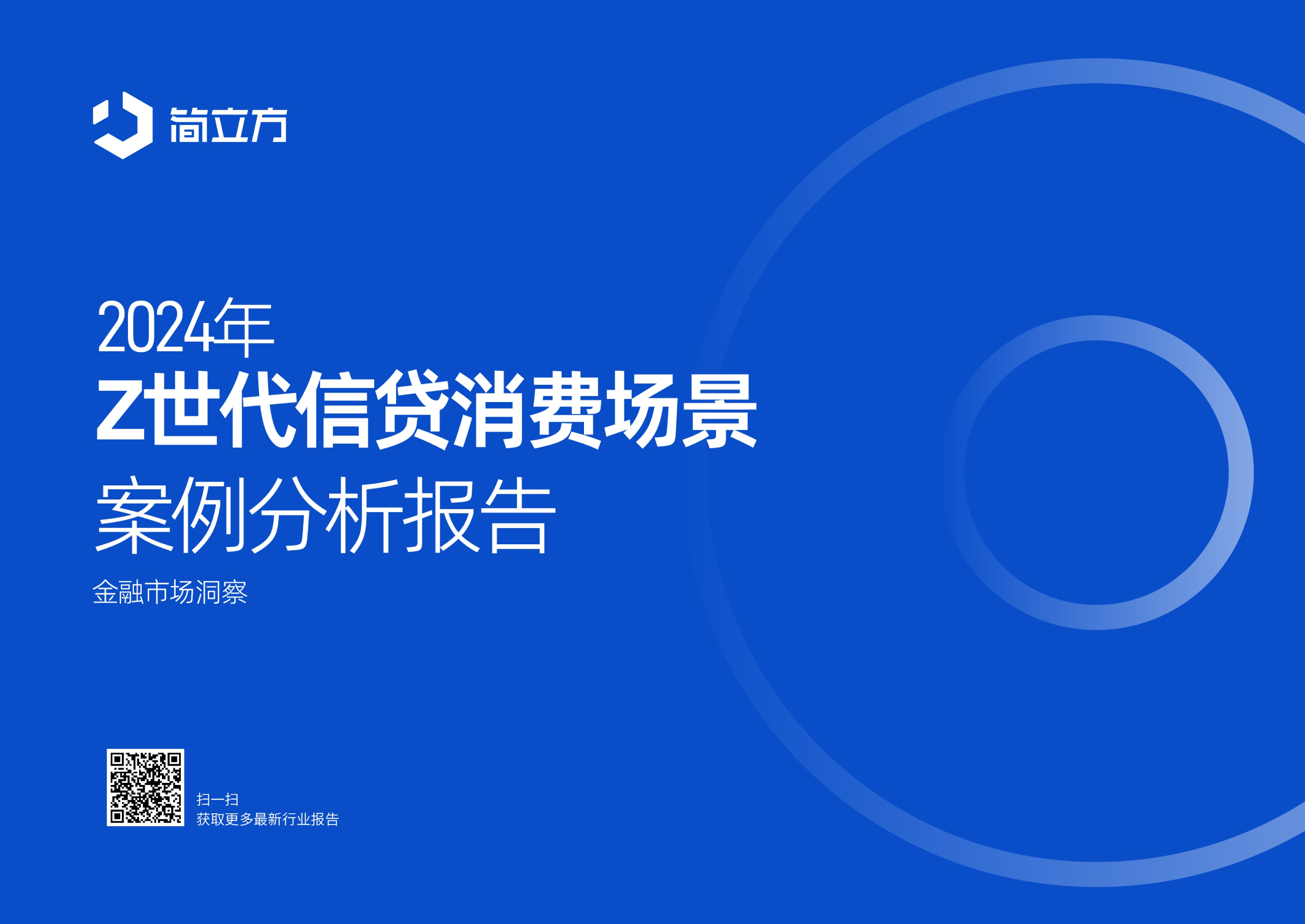 简立方

2024年
Z世代信贷消费场景
案例分析报告

金融市场洞察

扫一扫
获取更多最新行业报告